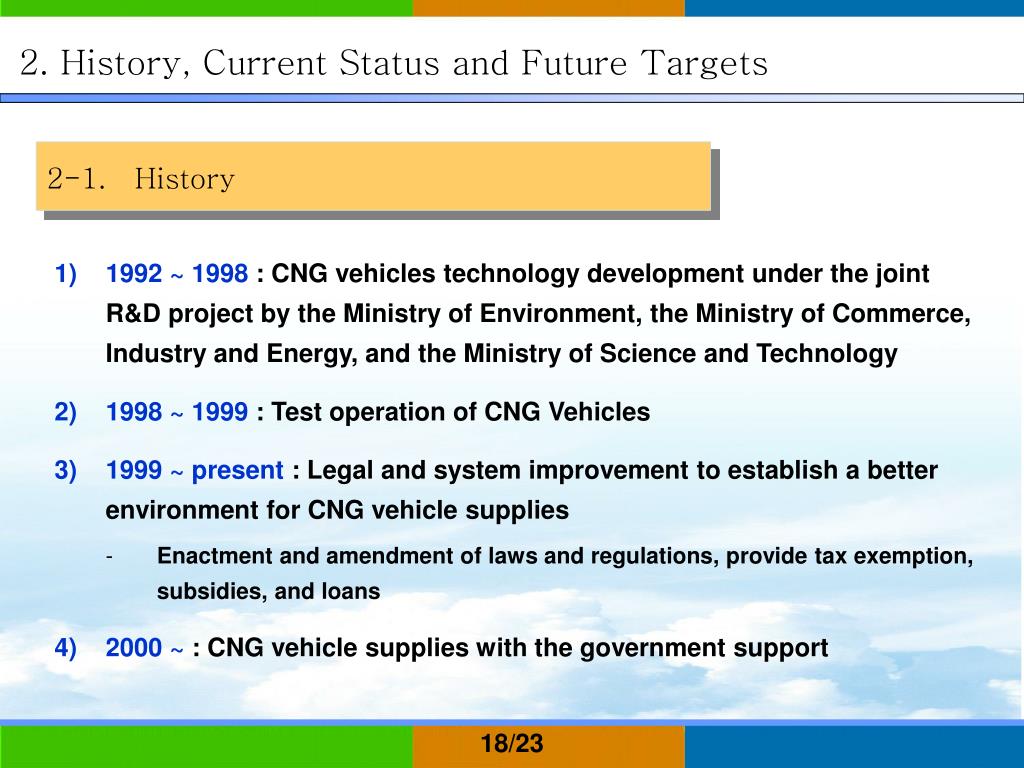 2. History, Current Status and Future Targets

2-1. History

1) 1992 ~ 1998 : CNG vehicles technology development under the joint R&D project by the Ministry of Environment, the Ministry of Commerce, Industry and Energy, and the Ministry of Science and Technology

2) 1998 ~ 1999 : Test operation of CNG Vehicles

3) 1999 ~ present : Legal and system improvement to establish a better environment for CNG vehicle supplies

- Enactment and amendment of laws and regulations, provide tax exemption, subsidies, and loans

4) 2000 ~ : CNG vehicle supplies with the government support

18/23